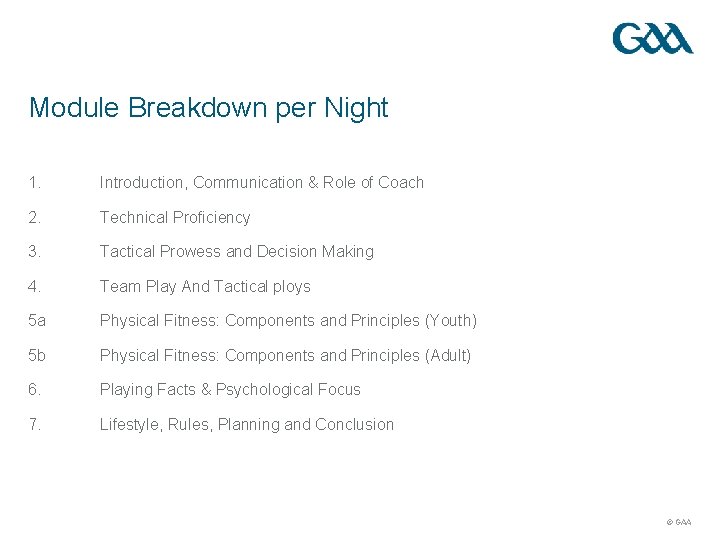 GAA

Module Breakdown per Night

1. Introduction, Communication & Role of Coach

2. Technical Proficiency

3. Tactical Prowess and Decision Making

4. Team Play And Tactical ploys

5a Physical Fitness: Components and Principles (Youth)

5b Physical Fitness: Components and Principles (Adult)

6. Playing Facts & Psychological Focus

7. Lifestyle, Rules, Planning and Conclusion

© GAA